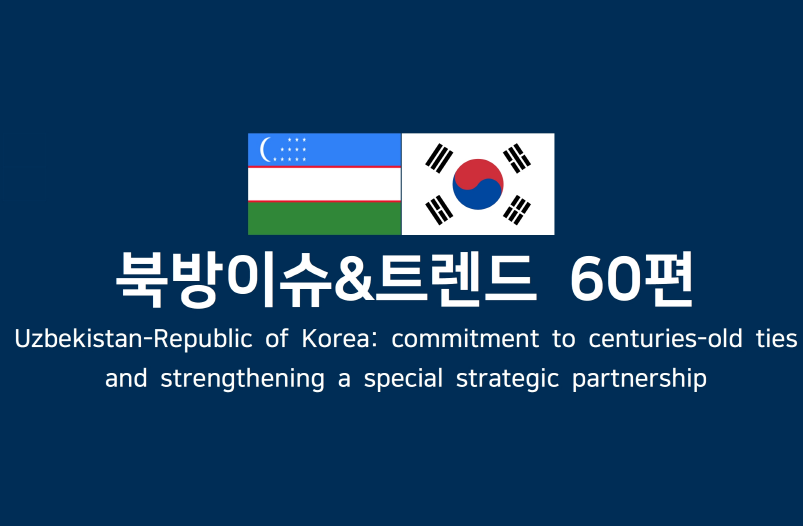 북방이슈&트렌드 60편

Uzbekistan-Republic of Korea: commitment to centuries-old ties and strengthening a special strategic partnership